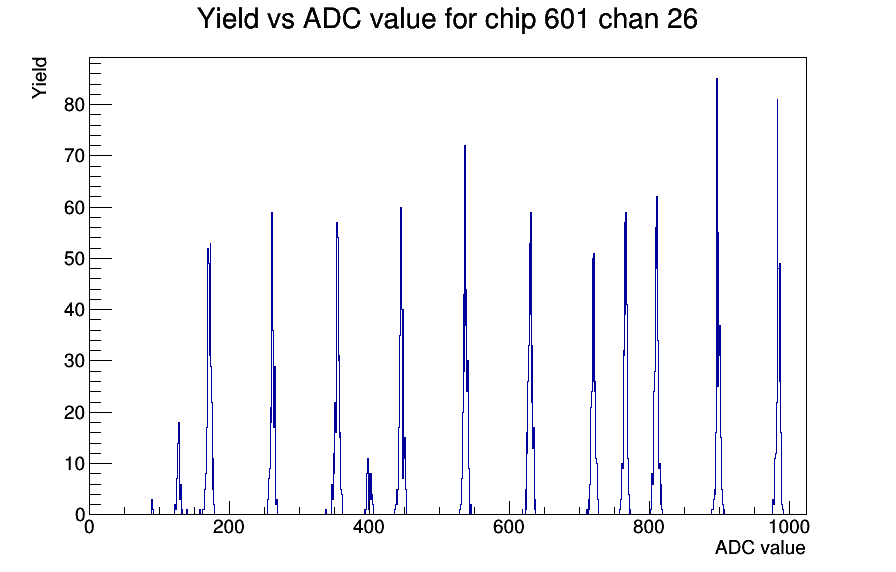 Yield vs ADC value for chip 601 chan 26

Yield

80
70
60
50
40
30
20
10
0

0
200
400
600
800
1000

ADC value